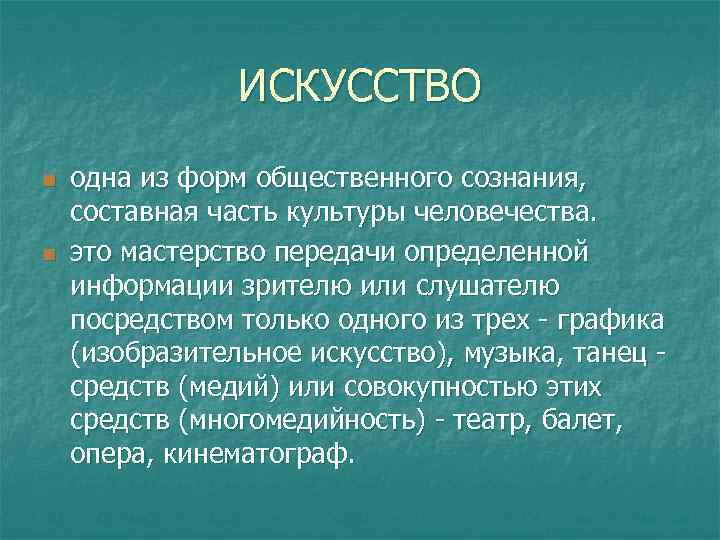 ИСКУССТВО

одна из форм общественного сознания, составная часть культуры человечества.

это мастерство передачи определенной информации зрителю или слушателю посредством только одного из трех - графика (изобразительное искусство), музыка, танец - средств (медий) или совокупностью этих средств (многомедийность) - театр, балет, опера, кинематограф.